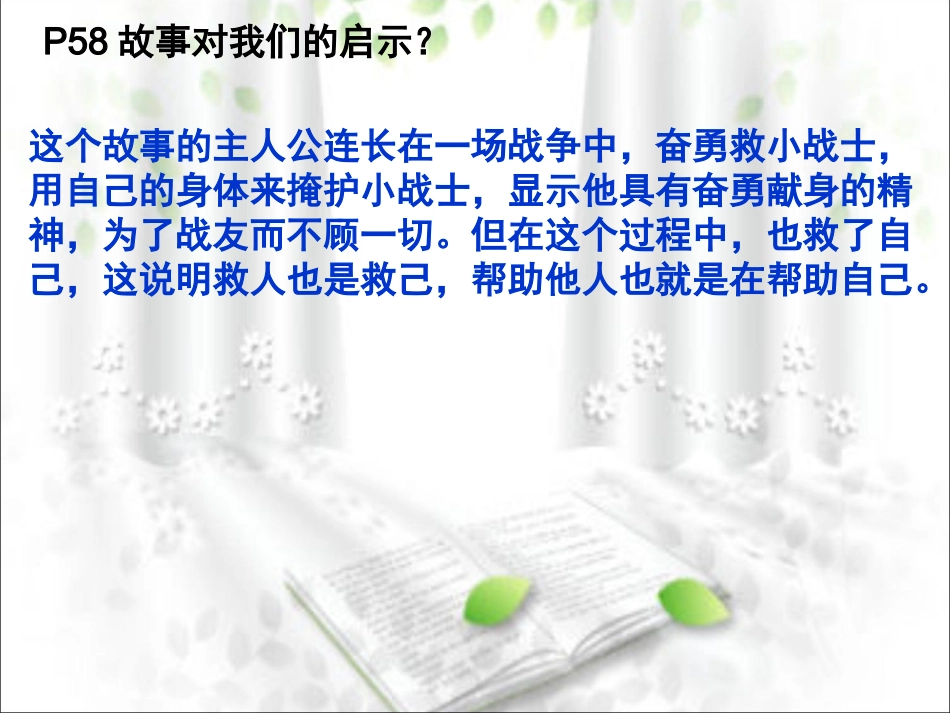 P58 故事对我们的启示？

这个故事的主人公连长在一场战争中，奋勇救小战士，用自己的身体来掩护小战士，显示他具有奋勇献身的精神，为了战友而不顾一切。但在这个过程中，也救了自己，这说明救人也是救己，帮助他人也就是在帮助自己。